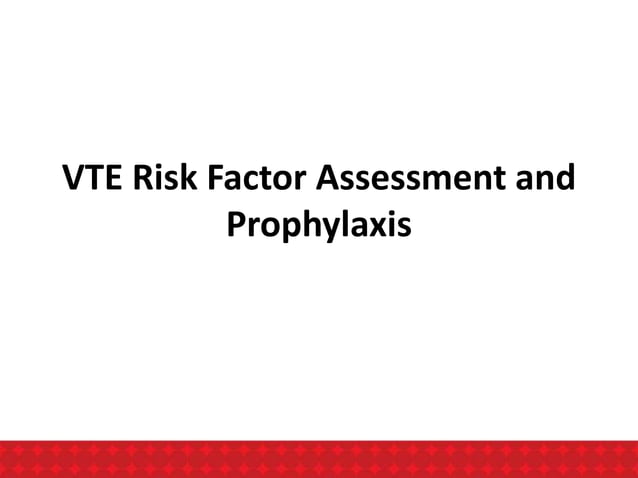 VTE Risk Factor Assessment and Prophylaxis